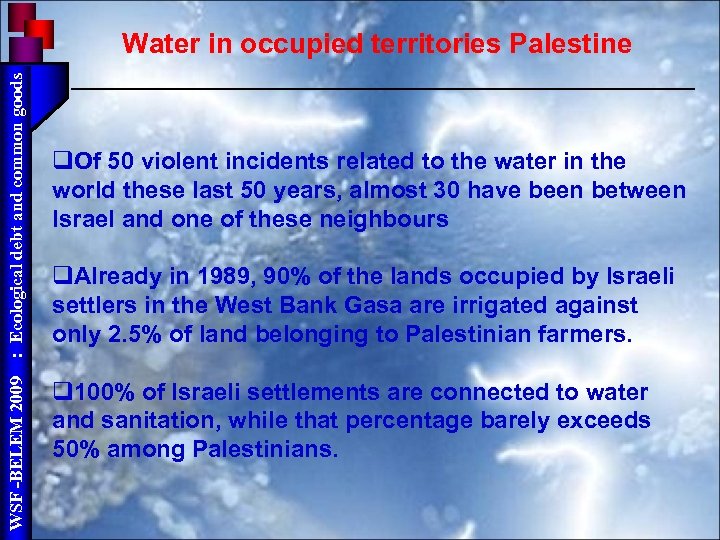 WSF -BELEM 2009 : Ecological debt and common goods

Water in occupied territories Palestine

❑Of 50 violent incidents related to the water in the world these last 50 years, almost 30 have been between Israel and one of these neighbours

❑Already in 1989, 90% of the lands occupied by Israeli settlers in the West Bank Gasa are irrigated against only 2.5% of land belonging to Palestinian farmers.

❑100% of Israeli settlements are connected to water and sanitation, while that percentage barely exceeds 50% among Palestinians.